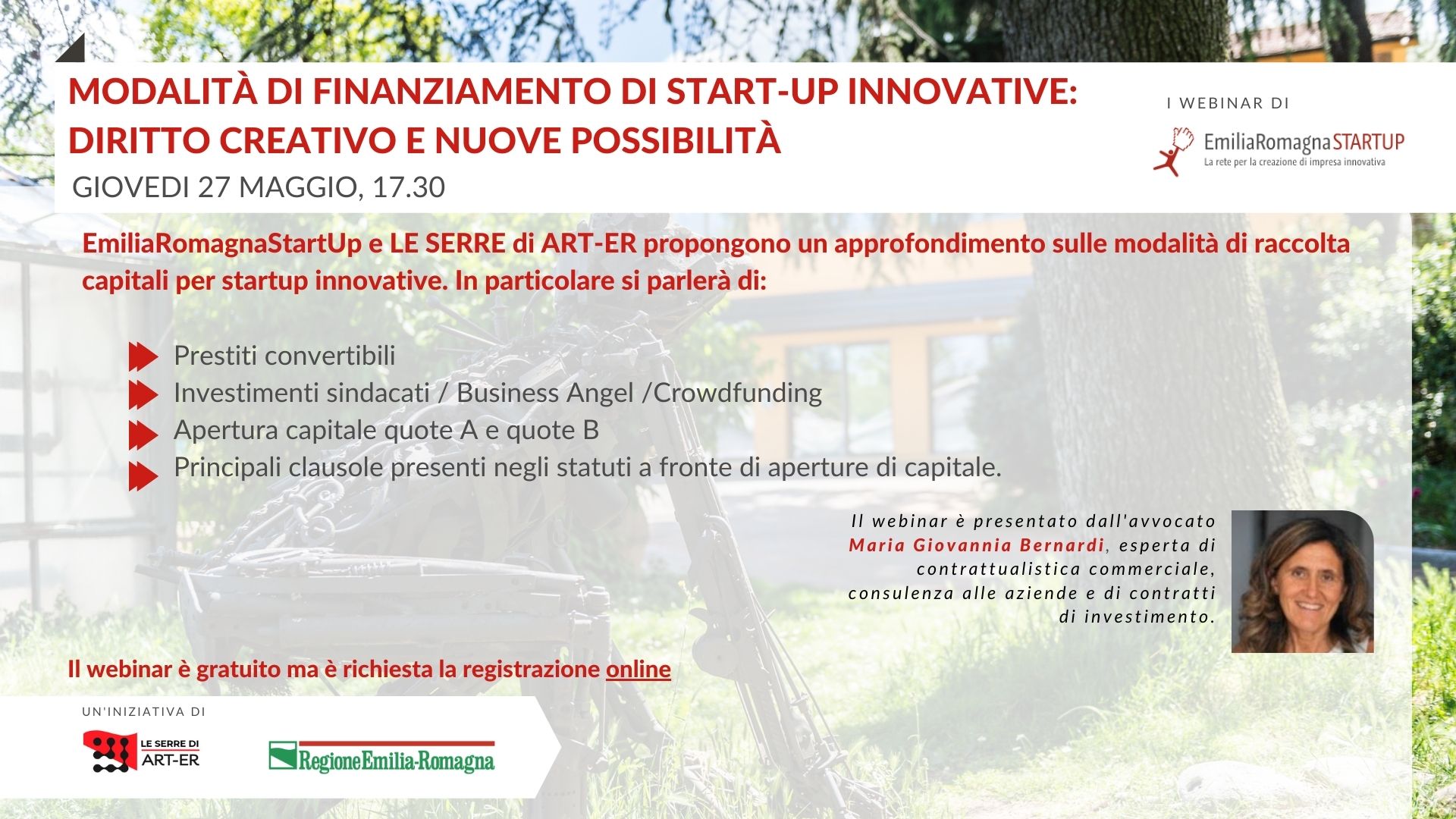 MODALITÀ DI FINANZIAMENTO DI START-UP INNOVATIVE: DIRITTO CREATIVO E NUOVE POSSIBILITÀ

GIOVEDI 27 MAGGIO, 17.30

I WEBINAR DI

EmiliaRomagnaSTARTUP
La rete per la creazione di impresa innovativa

EmiliaRomagnaStartUp e LE SERRE di ART-ER propongono un approfondimento sulle modalità di raccolta capitali per startup innovative. In particolare si parlerà di:

Prestiti convertibili
Investimenti sindacati / Business Angel /Crowdfunding
Apertura capitale quote A e quote B
Principali clausole presenti negli statuti a fronte di aperture di capitale.

Il webinar è presentato dall'avvocato Maria Giovannia Bernardi, esperta di contrattualistica commerciale, consulenza alle aziende e di contratti di investimento.

Il webinar è gratuito ma è richiesta la registrazione online

UN'INIZIATIVA DI

LE SERRE DI ART-ER

RegioneEmilia-Romagna